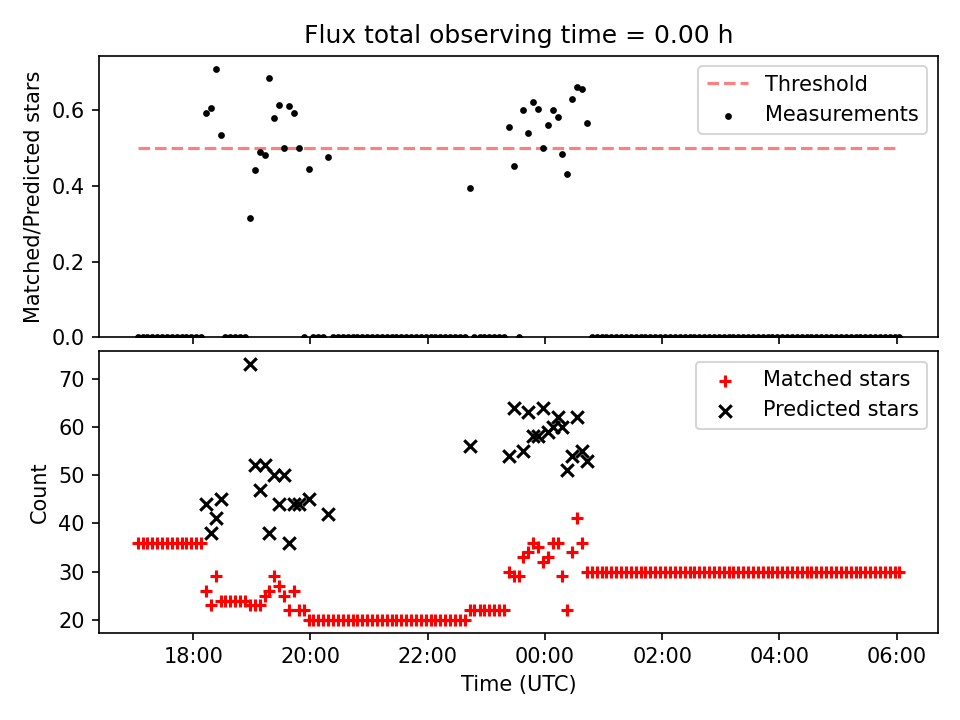 Flux total observing time = 0.00 h

Matched/Predicted stars
0.6
0.4
0.2
0.0

Threshold
Measurements

Count
70
60
50
40
30
20

Matched stars
Predicted stars

18:00
20:00
22:00
00:00
02:00
04:00
06:00
Time (UTC)